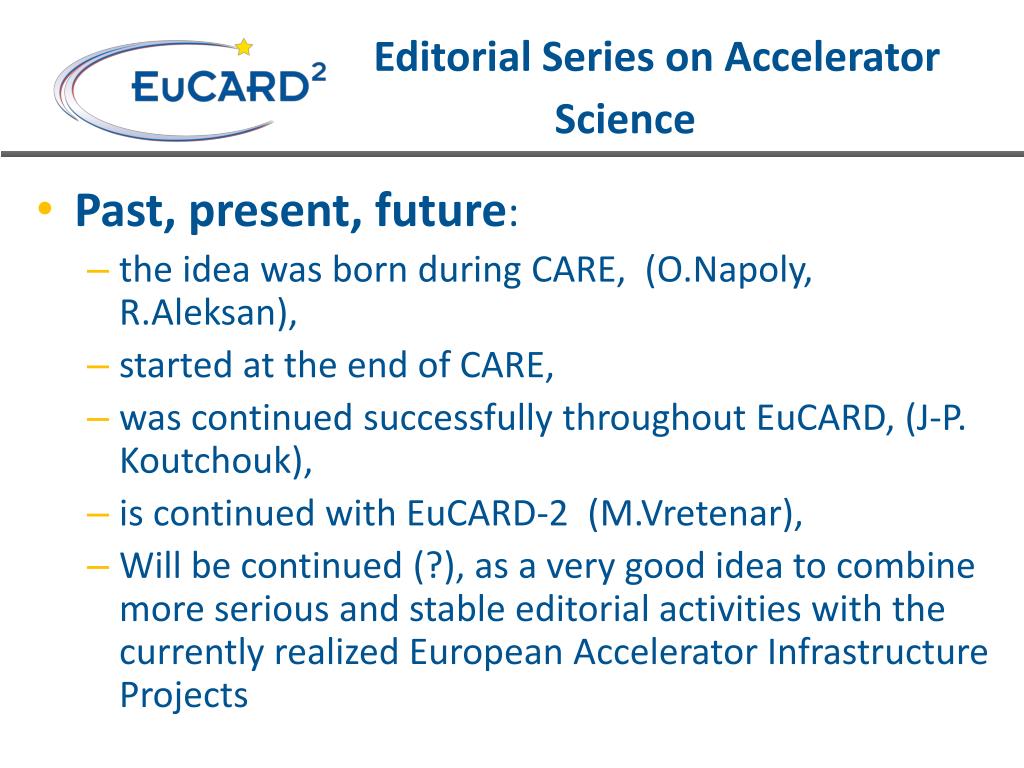 EuCARD$^2$

Editorial Series on Accelerator Science

• Past, present, future:
– the idea was born during CARE, (O.Napoly, R.Aleksan),
– started at the end of CARE,
– was continued successfully throughout EuCARD, (J-P. Koutchouk),
– is continued with EuCARD-2 (M.Vretenar),
– Will be continued (?), as a very good idea to combine more serious and stable editorial activities with the currently realized European Accelerator Infrastructure Projects